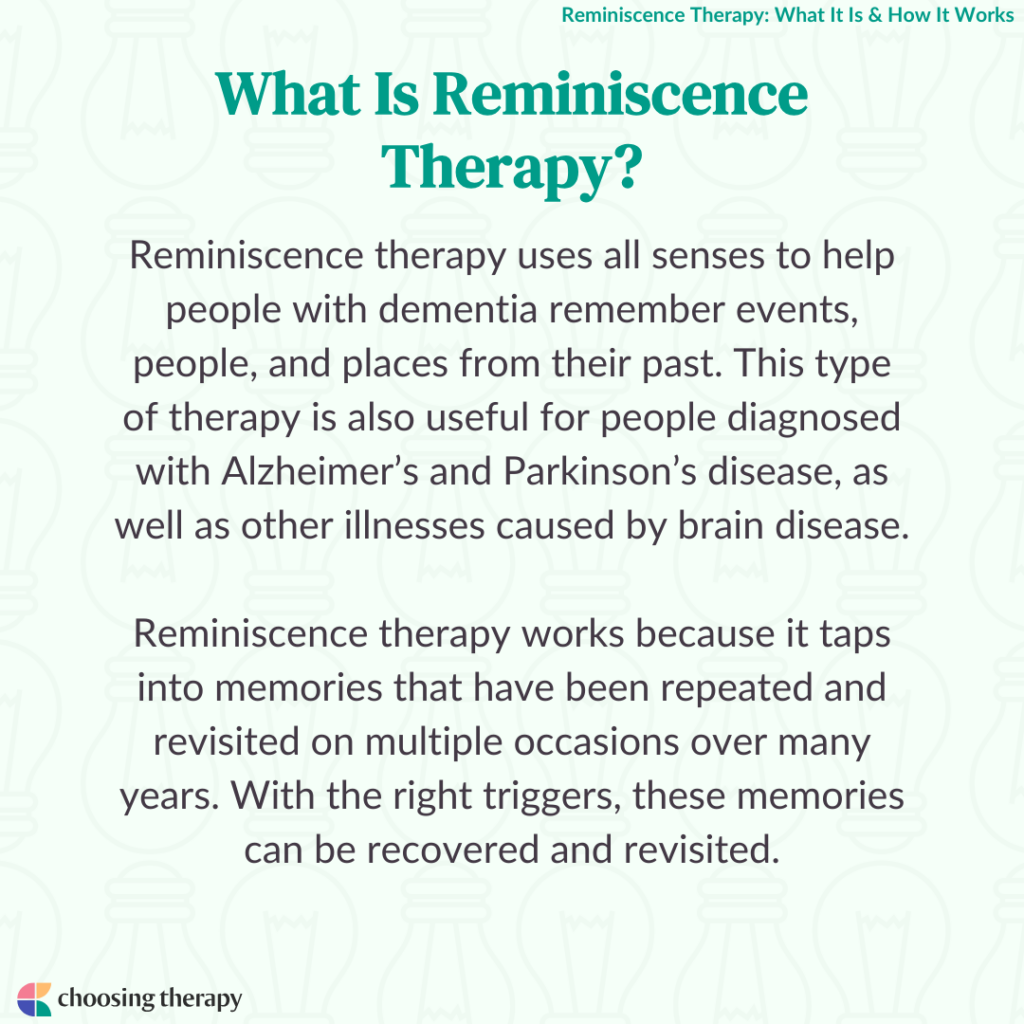 Reminiscence Therapy: What It Is & How It Works

What Is Reminiscence Therapy?

Reminiscence therapy uses all senses to help people with dementia remember events, people, and places from their past. This type of therapy is also useful for people diagnosed with Alzheimer’s and Parkinson’s disease, as well as other illnesses caused by brain disease.

Reminiscence therapy works because it taps into memories that have been repeated and revisited on multiple occasions over many years. With the right triggers, these memories can be recovered and revisited.

choosing therapy